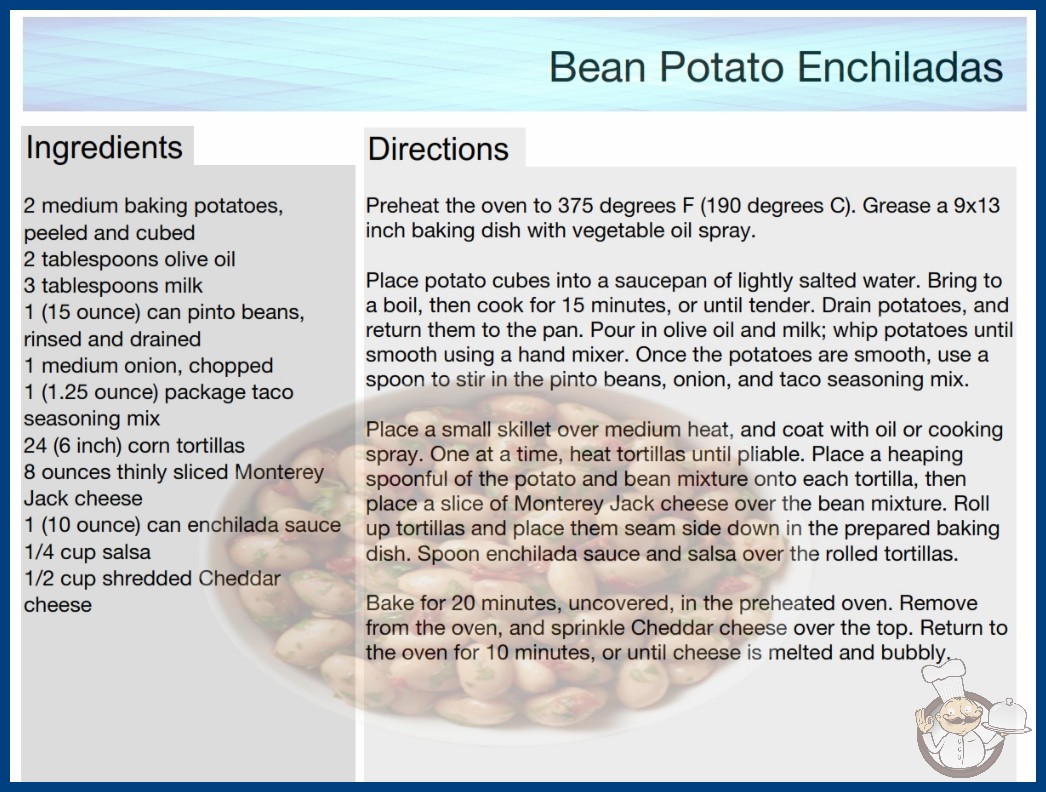 Bean Potato Enchiladas

Ingredients

2 medium baking potatoes, peeled and cubed
2 tablespoons olive oil
3 tablespoons milk
1 (15 ounce) can pinto beans, rinsed and drained
1 medium onion, chopped
1 (1.25 ounce) package taco seasoning mix
24 (6 inch) corn tortillas
8 ounces thinly sliced Monterey Jack cheese
1 (10 ounce) can enchilada sauce
1/4 cup salsa
1/2 cup shredded Cheddar cheese

Directions

Preheat the oven to 375 degrees F (190 degrees C). Grease a 9x13 inch baking dish with vegetable oil spray.

Place potato cubes into a saucepan of lightly salted water. Bring to a boil, then cook for 15 minutes, or until tender. Drain potatoes, and return them to the pan. Pour in olive oil and milk; whip potatoes until smooth using a hand mixer. Once the potatoes are smooth, use a spoon to stir in the pinto beans, onion, and taco seasoning mix.

Place a small skillet over medium heat, and coat with oil or cooking spray. One at a time, heat tortillas until pliable. Place a heaping spoonful of the potato and bean mixture onto each tortilla, then place a slice of Monterey Jack cheese over the bean mixture. Roll up tortillas and place them seam side down in the prepared baking dish. Spoon enchilada sauce and salsa over the rolled tortillas.

Bake for 20 minutes, uncovered, in the preheated oven. Remove from the oven, and sprinkle Cheddar cheese over the top. Return to the oven for 10 minutes, or until cheese is melted and bubbly.